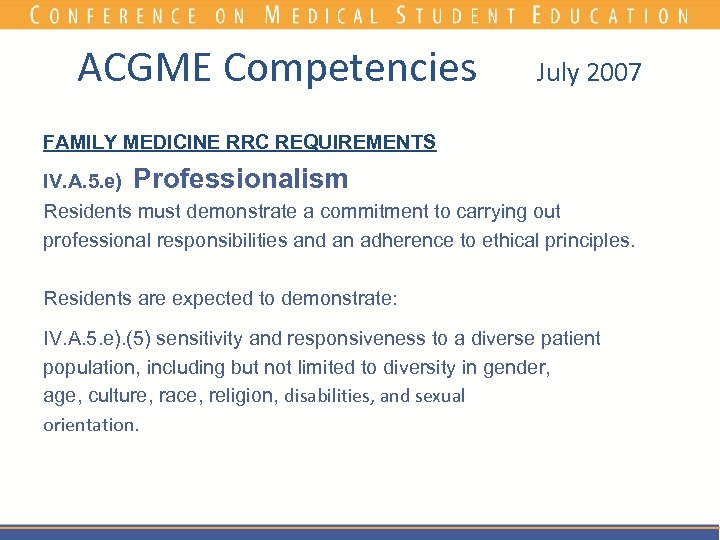 CONFERENCE ON MEDICAL STUDENT EDUCATION

ACGME Competencies July 2007

FAMILY MEDICINE RRC REQUIREMENTS

IV.A.5.e) Professionalism

Residents must demonstrate a commitment to carrying out professional responsibilities and an adherence to ethical principles.

Residents are expected to demonstrate:

IV.A.5.e).(5) sensitivity and responsiveness to a diverse patient population, including but not limited to diversity in gender, age, culture, race, religion, disabilities, and sexual orientation.